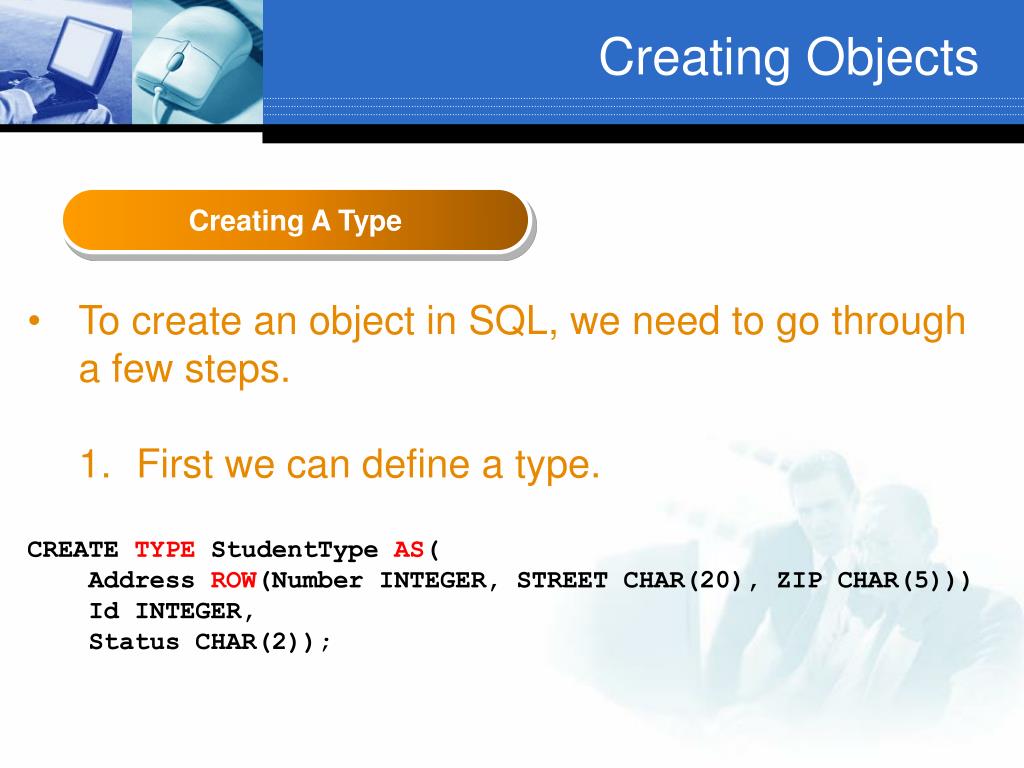 Creating Objects

Creating A Type

• To create an object in SQL, we need to go through a few steps.

1. First we can define a type.

CREATE TYPE StudentType AS(
Address ROW(Number INTEGER, STREET CHAR(20), ZIP CHAR(5)))
Id INTEGER,
Status CHAR(2));